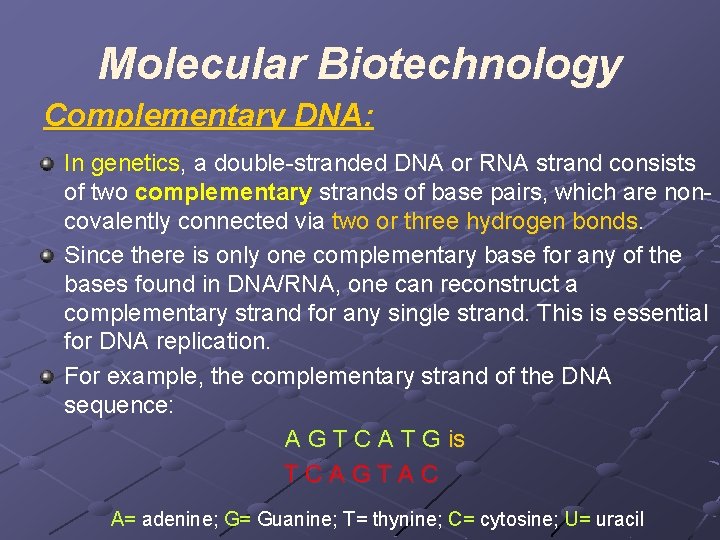 Molecular Biotechnology

Complementary DNA:

In genetics, a double-stranded DNA or RNA strand consists of two complementary strands of base pairs, which are non-covalently connected via two or three hydrogen bonds.

Since there is only one complementary base for any of the bases found in DNA/RNA, one can reconstruct a complementary strand for any single strand. This is essential for DNA replication.

For example, the complementary strand of the DNA sequence:

A G T C A T G is

T C A G T A C

A= adenine; G= Guanine; T= thynine; C= cytosine; U= uracil